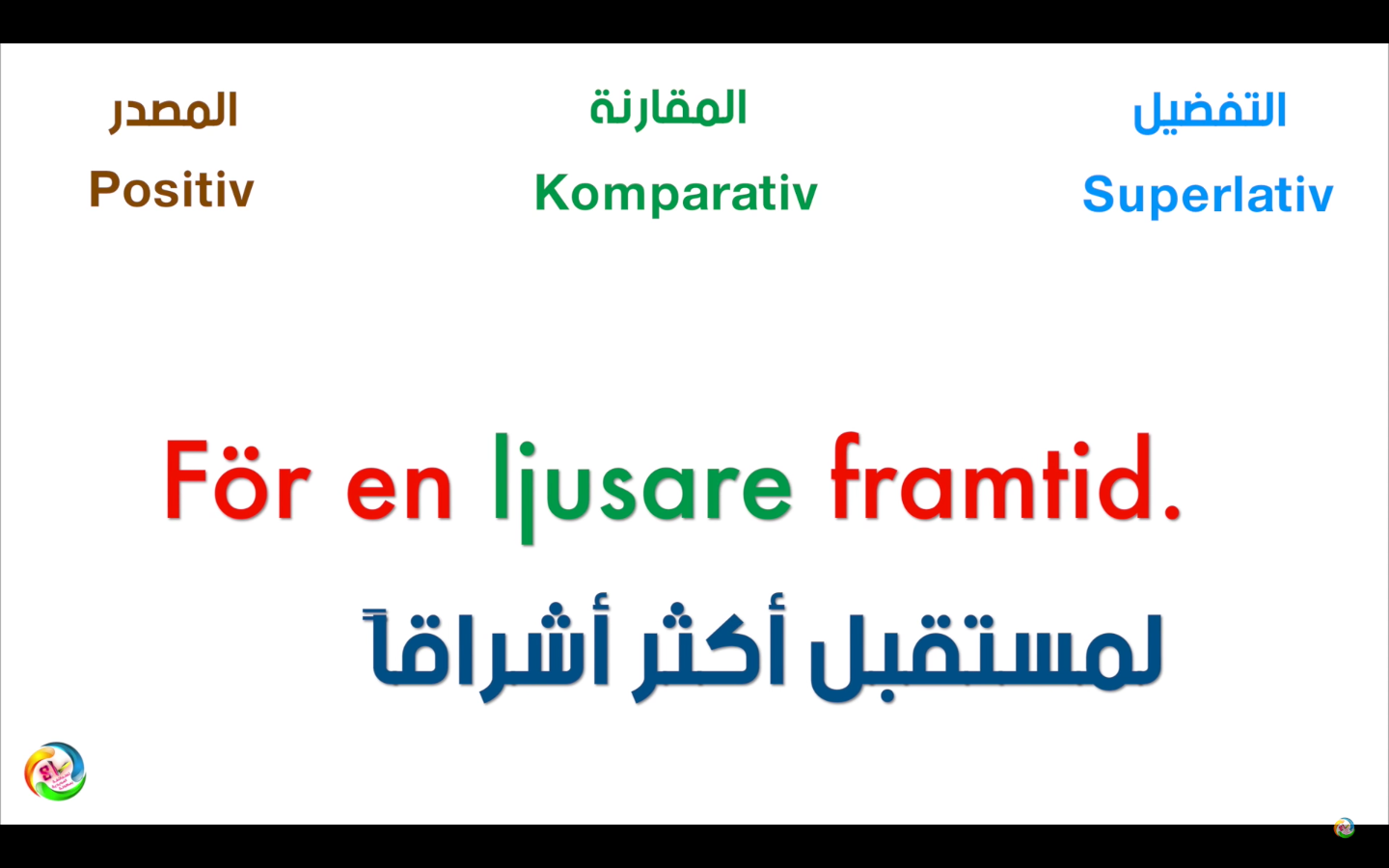 المصدر
Positiv

المقارنة
Komparativ

التفضيل
Superlativ

För en ljusare framtid.

لمستقبل أكثر أشراقاً